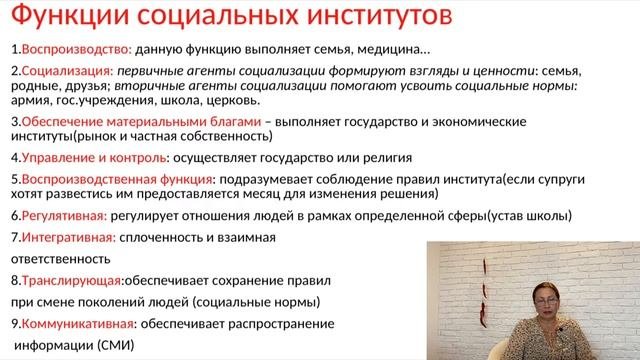 Функции социальных институтов

1.Воспроизводство: данную функцию выполняет семья, медицина…

2.Социализация: первичные агенты социализации формируют взгляды и ценности: семья, родные, друзья; вторичные агенты социализации помогают усвоить социальные нормы: армия, гос.учреждения, школа, церковь.

3.Обеспечение материальными благами – выполняет государство и экономические институты(рынок и частная собственность)

4.Управление и контроль: осуществляет государство или религия

5.Воспроизводственная функция: подразумевает соблюдение правил института(если супруги хотят развестись им предоставляется месяц для изменения решения)

6.Регулятивная: регулирует отношения людей в рамках определенной сферы(устав школы)

7.Интегративная: сплоченность и взаимная ответственность

8.Транслирующая:обеспечивает сохранение правил при смене поколений людей (социальные нормы)

9.Коммуникативная: обеспечивает распространение информации (СМИ)